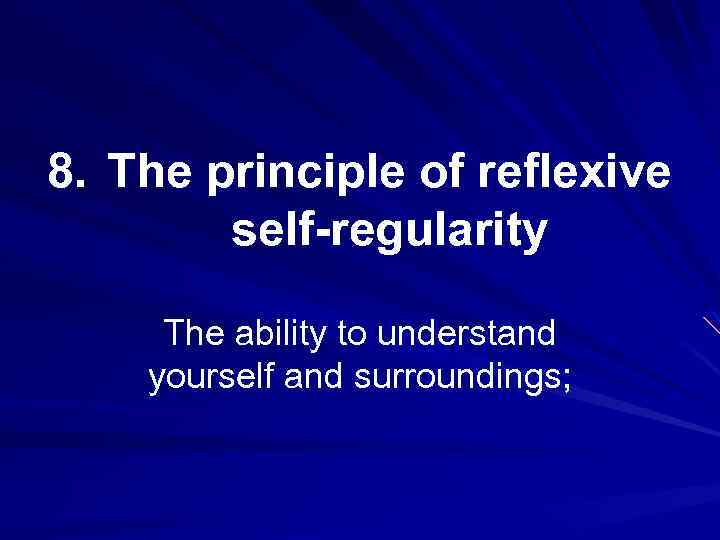 8. The principle of reflexive self-regularity

The ability to understand yourself and surroundings;